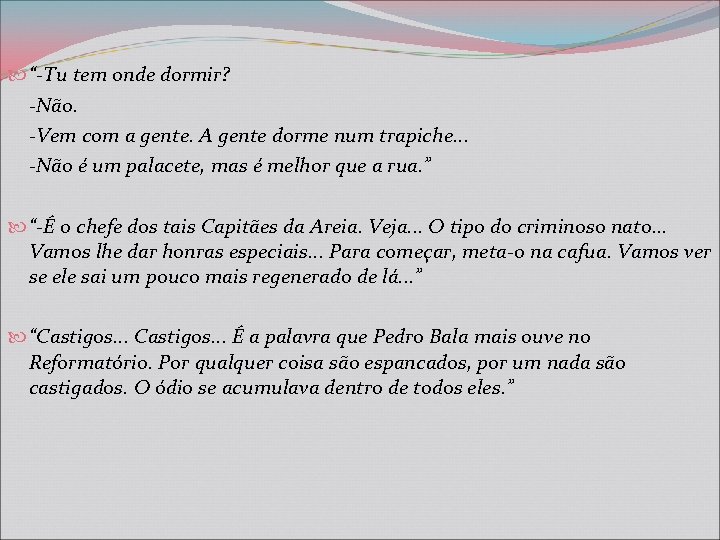 “-Tu tem onde dormir?
-Não.
-Vem com a gente. A gente dorme num trapiche...
-Não é um palacete, mas é melhor que a rua.”

“-Ê o chefe dos tais Capitães da Areia. Veja... O tipo do criminoso nato... Vamos lhe dar honras especiais... Para começar, meta-o na cafua. Vamos ver se ele sai um pouco mais regenerado de lá...”

“Castigos... Castigos... Ê a palavra que Pedro Bala mais ouve no Reformatório. Por qualquer coisa são espancados, por um nada são castigados. O ódio se acumulava dentro de todos eles.”